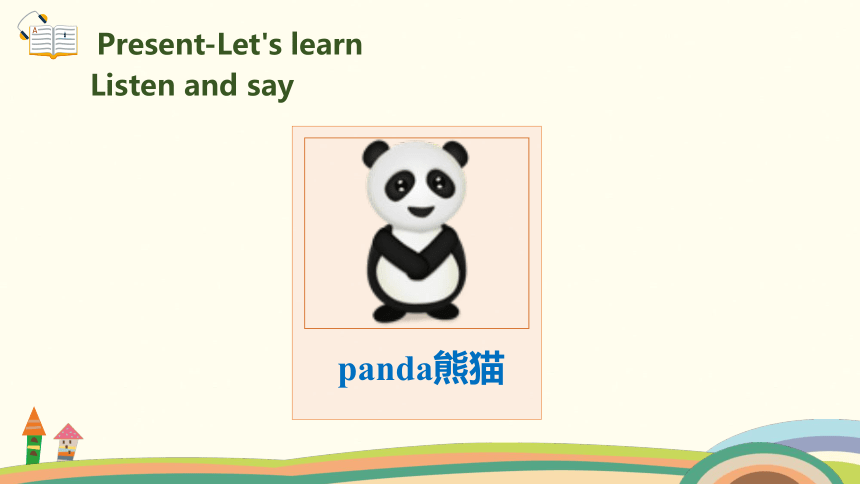 Present-Let's learn
Listen and say

panda熊猫